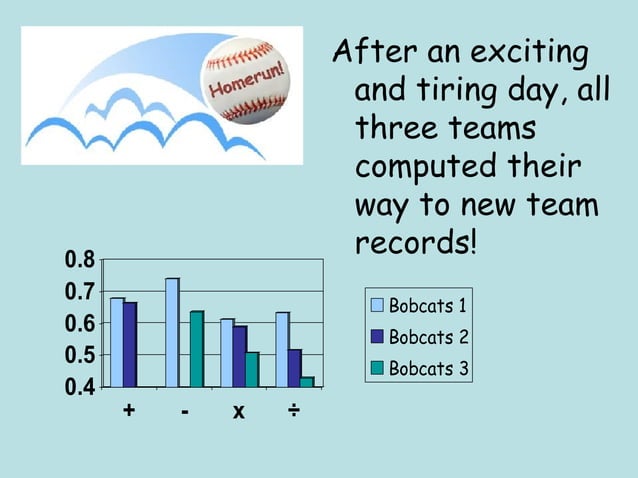 Homerun!

After an exciting and tiring day, all three teams computed their way to new team records!

0.8
0.7
0.6
0.5
0.4

+
-
x
÷

Bobcats 1
Bobcats 2
Bobcats 3